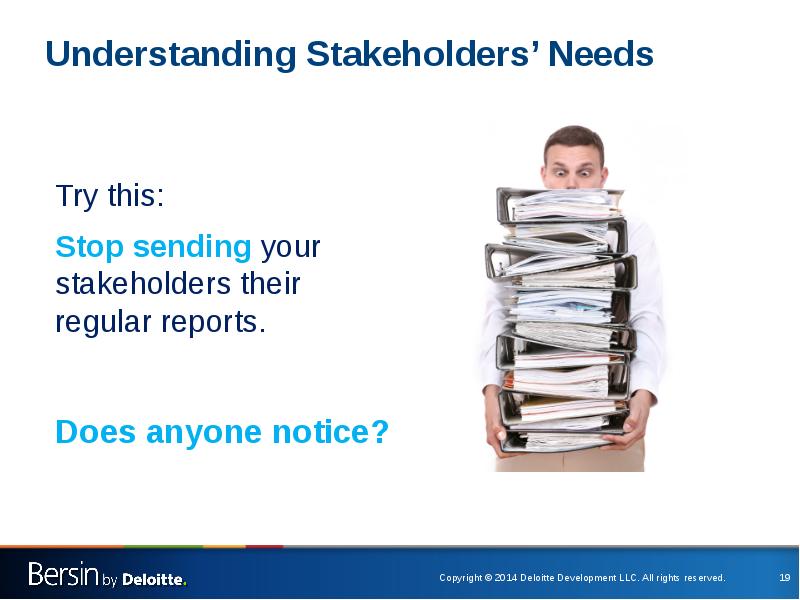 Understanding Stakeholders’ Needs

Try this:

Stop sending your stakeholders their regular reports.

Does anyone notice?

Bersin by Deloitte.

Copyright © 2014 Deloitte Development LLC. All rights reserved.

19